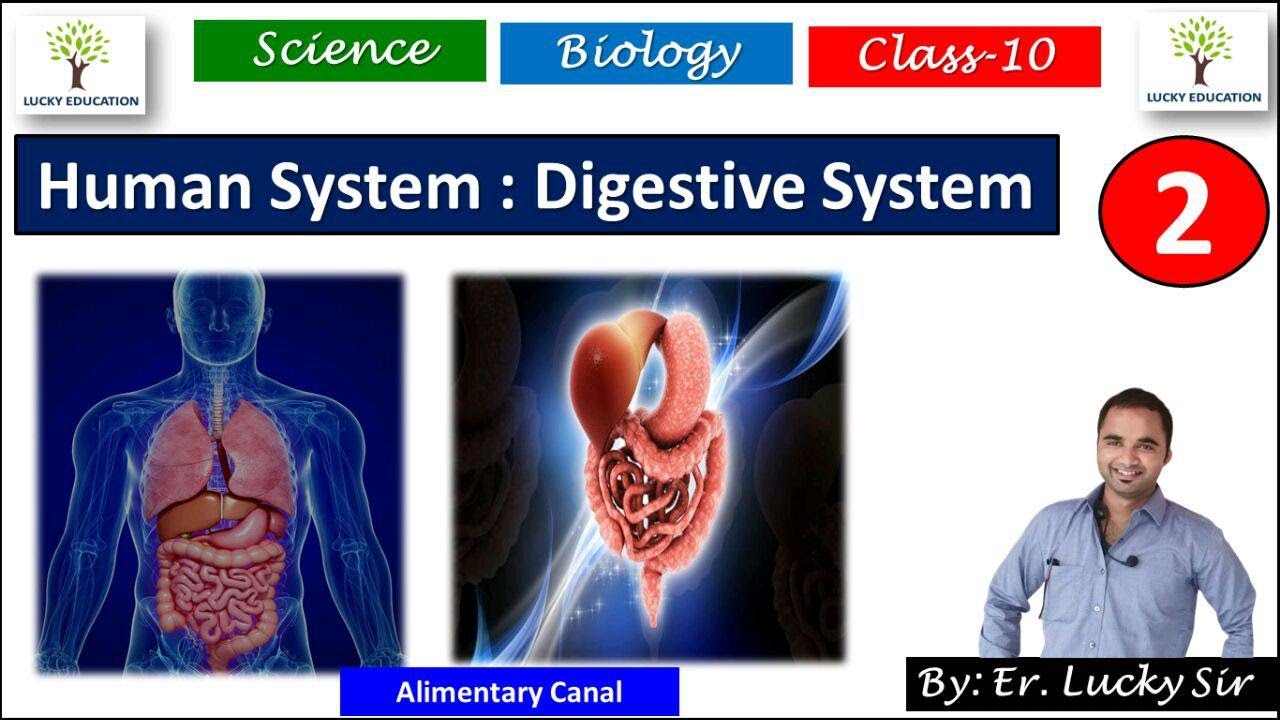 LUCKY EDUCATION

Science

Biology

Class-10

LUCKY EDUCATION

Human System : Digestive System

2

Alimentary Canal

By: Er. Lucky Sir